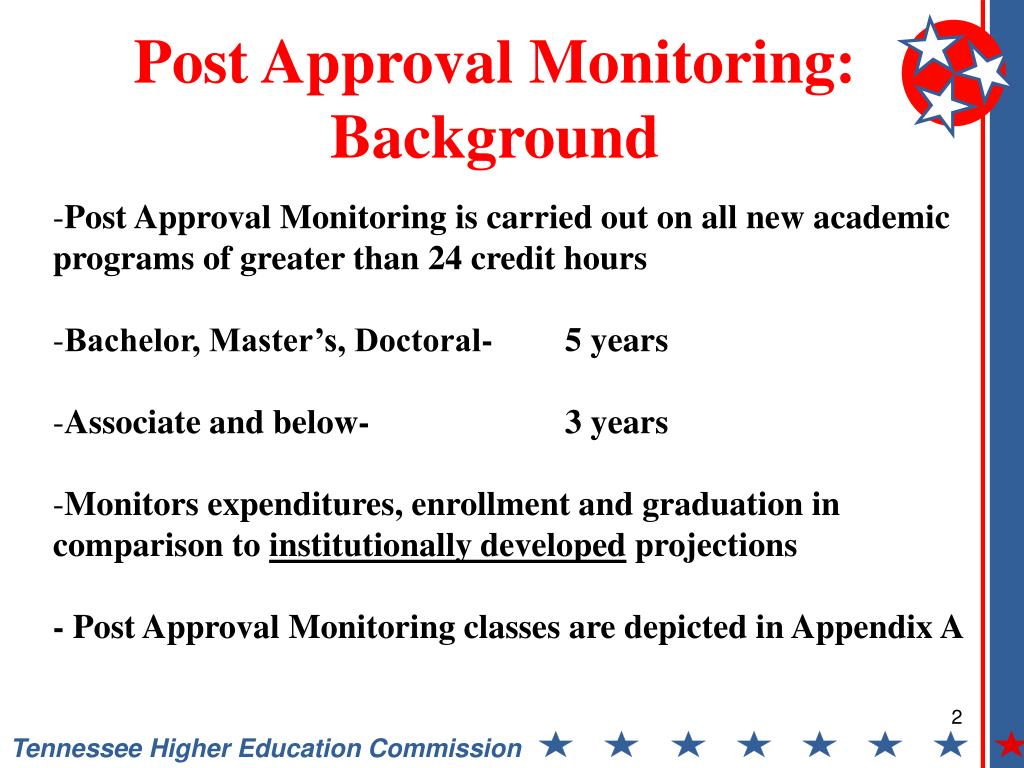 Post Approval Monitoring: Background

-Post Approval Monitoring is carried out on all new academic programs of greater than 24 credit hours

-Bachelor, Master’s, Doctoral- 5 years

-Associate and below- 3 years

-Monitors expenditures, enrollment and graduation in comparison to institutionally developed projections

- Post Approval Monitoring classes are depicted in Appendix A

2

Tennessee Higher Education Commission